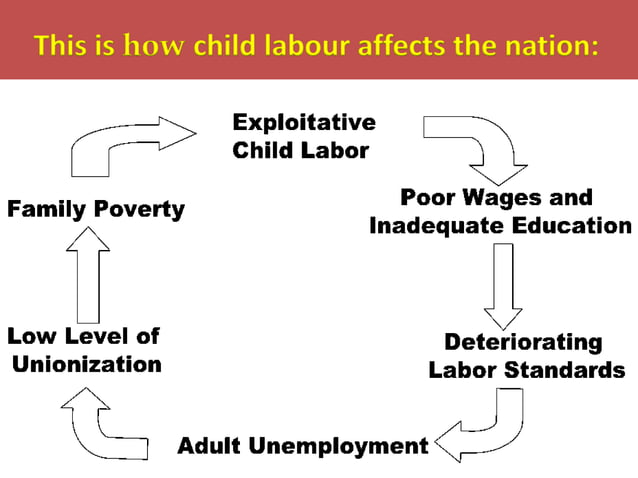 This is how child labour affects the nation:

Exploitative Child Labor

Poor Wages and Inadequate Education

Deteriorating Labor Standards

Adult Unemployment

Low Level of Unionization

Family Poverty